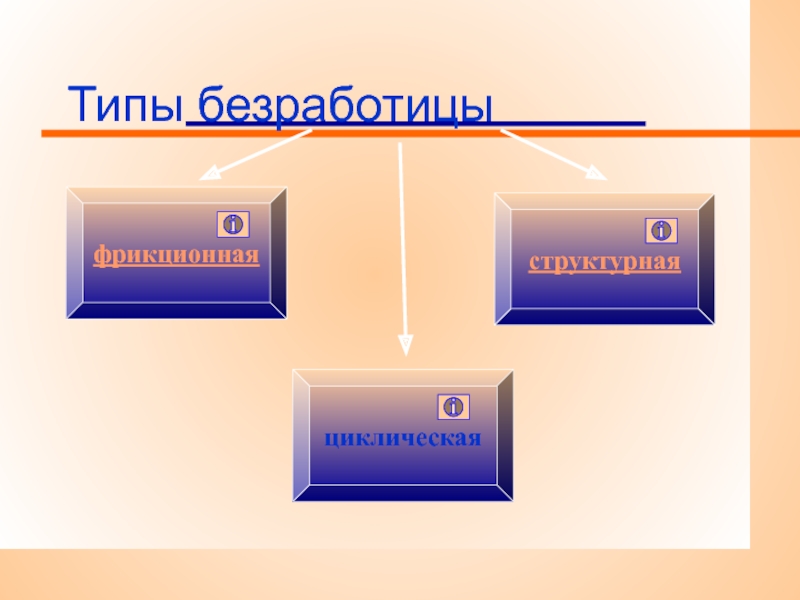 Типы безработицы

фрикционная

структурная

циклическая